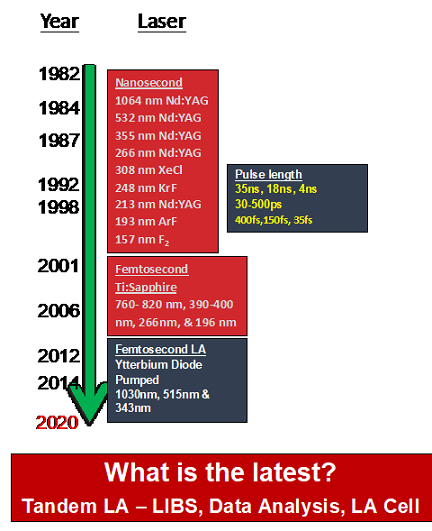 Year Laser

1982
1984
1987
1992
1998
2001
2006
2012
2014
2020

Nanosecond
1064 nm Nd:YAG
532 nm Nd:YAG
355 nm Nd:YAG
266 nm Nd:YAG
308 nm XeCl
248 nm KrF
213 nm Nd:YAG
193 nm ArF
157 nm $F_2$

Pulse length
35ns, 18ns, 4ns
30-500ps
400fs,150fs, 35fs

Femtosecond
Ti:Sapphire
760- 820 nm, 390-400 nm, 266nm, & 196 nm

Femtosecond LA
Ytterbium Diode Pumped
1030nm, 515nm & 343nm

What is the latest?
Tandem LA – LIBS, Data Analysis, LA Cell